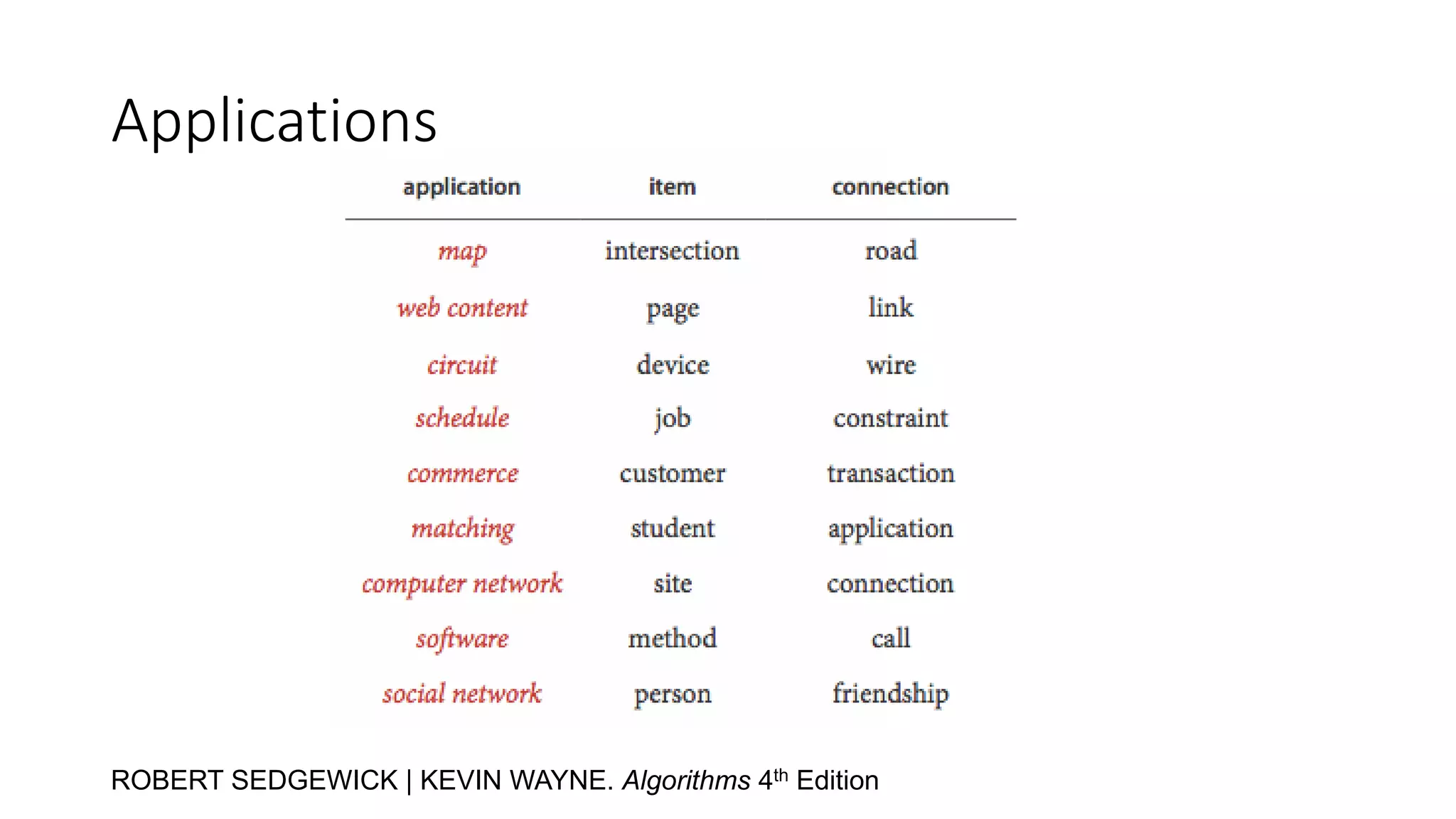 Applications

| application | item | connection |
|---|---|---|
| map | intersection | road |
| web content | page | link |
| circuit | device | wire |
| schedule | job | constraint |
| commerce | customer | transaction |
| matching | student | application |
| computer network | site | connection |
| software | method | call |
| social network | person | friendship |

ROBERT SEDGEWICK | KEVIN WAYNE. Algorithms 4$^{th}$ Edition